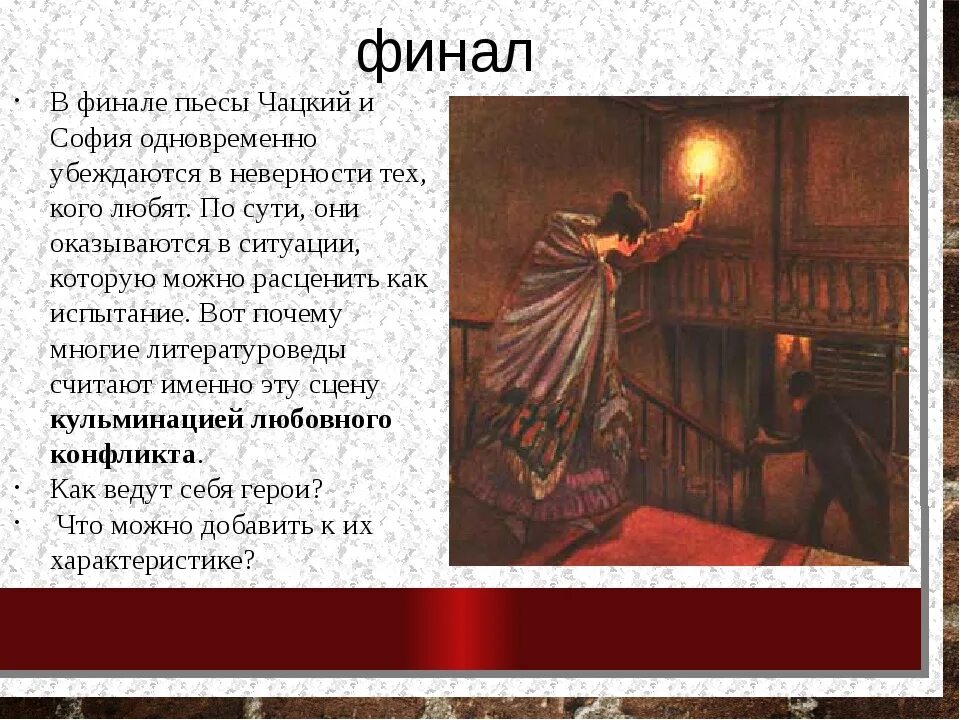 финал

· В финале пьесы Чацкий и София одновременно убеждаются в неверности тех, кого любят. По сути, они оказываются в ситуации, которую можно расценить как испытание. Вот почему многие литературоведы считают именно эту сцену **кульминацией любовного конфликта**.
· Как ведут себя герои?
· Что можно добавить к их характеристике?